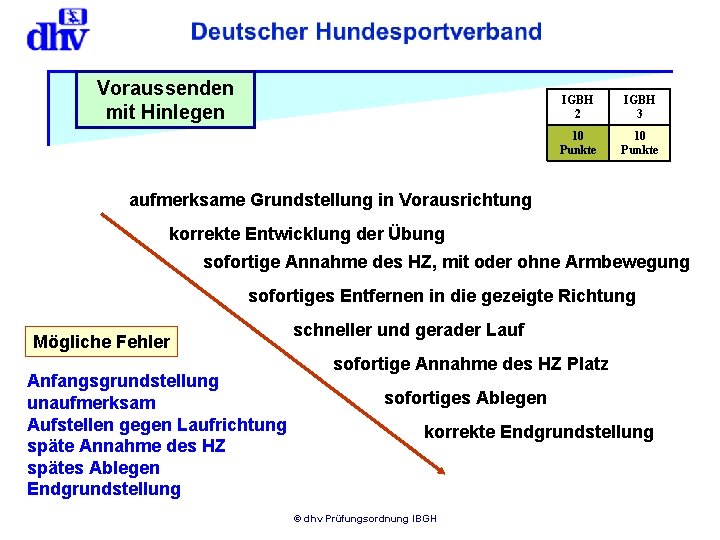 dhv

Deutscher Hundesportverband

Voraussenden mit Hinlegen

| IGBH 2 | IGBH 3 |
|---|---|
| 10 Punkte | 10 Punkte |

aufmerksame Grundstellung in Vorausrichtung

korrekte Entwicklung der Übung

sofortige Annahme des HZ, mit oder ohne Armbewegung

sofortiges Entfernen in die gezeigte Richtung

schneller und gerader Lauf

sofortige Annahme des HZ Platz

sofortiges Ablegen

korrekte Endgrundstellung

Mögliche Fehler

Anfangsgrundstellung unaufmerksam
Aufstellen gegen Laufrichtung
späte Annahme des HZ
spätes Ablegen
Endgrundstellung

© dhv Prüfungsordnung IBGH